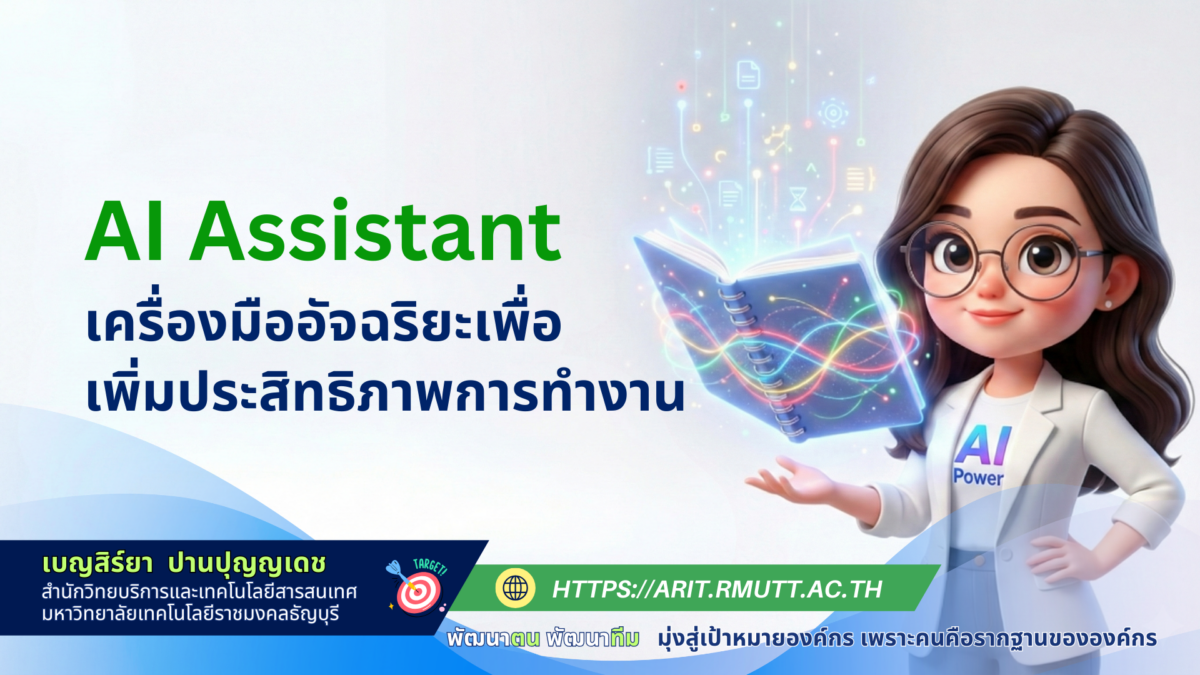 AI Assistant
เครื่องมืออัจฉริยะเพื่อ
เพิ่มประสิทธิภาพการทำงาน

AI
Power

เบญสิร์ยา ปานปุญญเดช
สำนักวิทยบริการและเทคโนโลยีสารสนเทศ
มหาวิทยาลัยเทคโนโลยีราชมงคลธัญบุรี

TARGET!

HTTPS://ARIT.RMUTT.AC.TH

พัฒนาตน พัฒนาทีม มุ่งสู่เป้าหมายองค์กร เพราะคนคือรากฐานขององค์กร